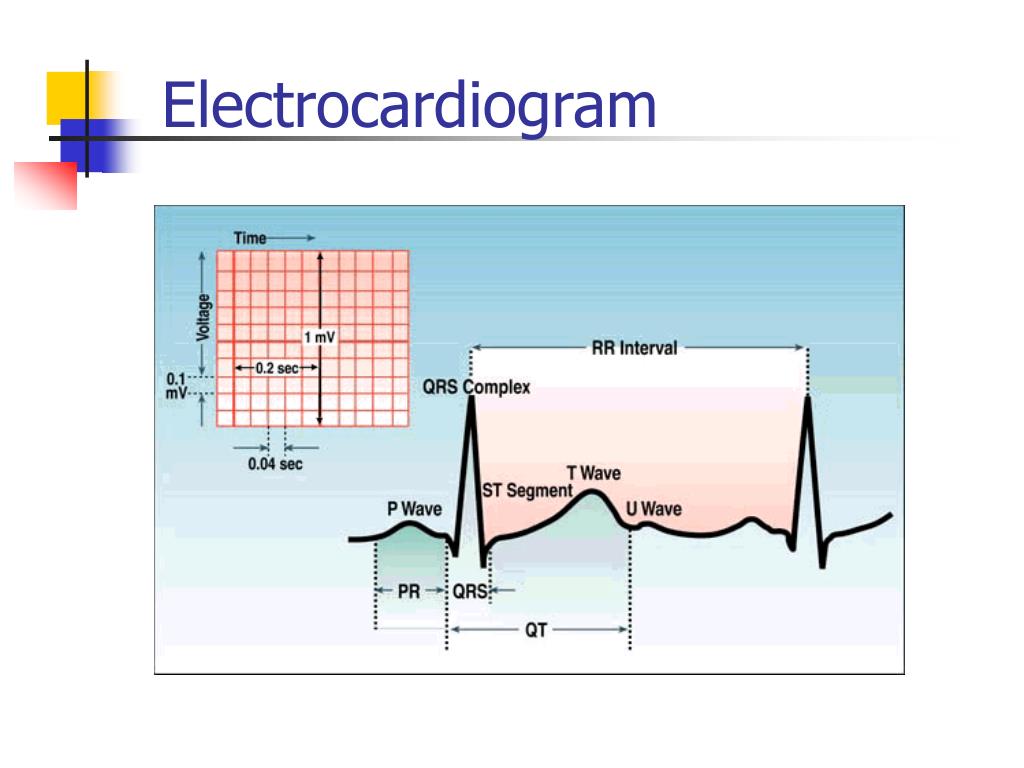 Electrocardiogram

Time

Voltage

1 mV

0.2 sec

0.1 mV

0.04 sec

RR Interval

QRS Complex

T Wave

ST Segment

P Wave

U Wave

PR

QRS

QT